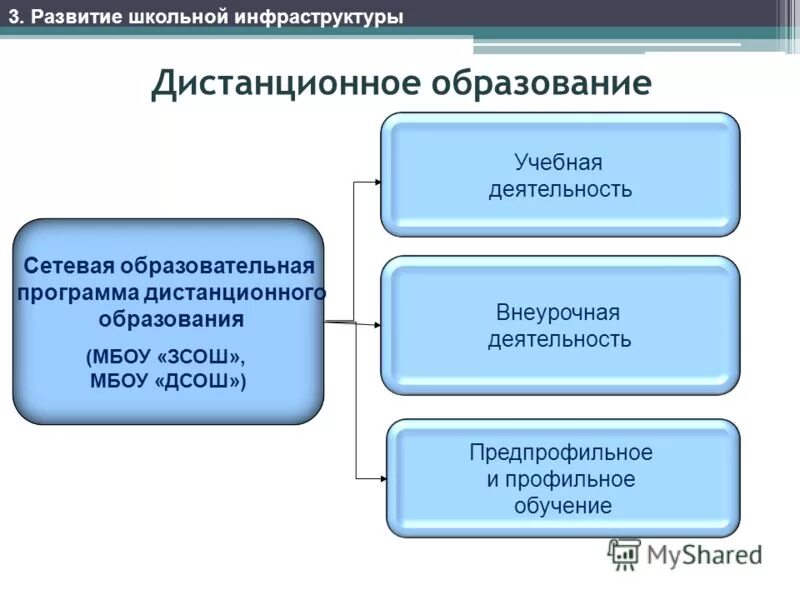 3. Развитие школьной инфраструктуры

Дистанционное образование

Сетевая образовательная программа дистанционного образования

(МБОУ «ЗСОШ», МБОУ «ДСОШ»)

Учебная деятельность

Внеурочная деятельность

Предпрофильное и профильное обучение

MyShared